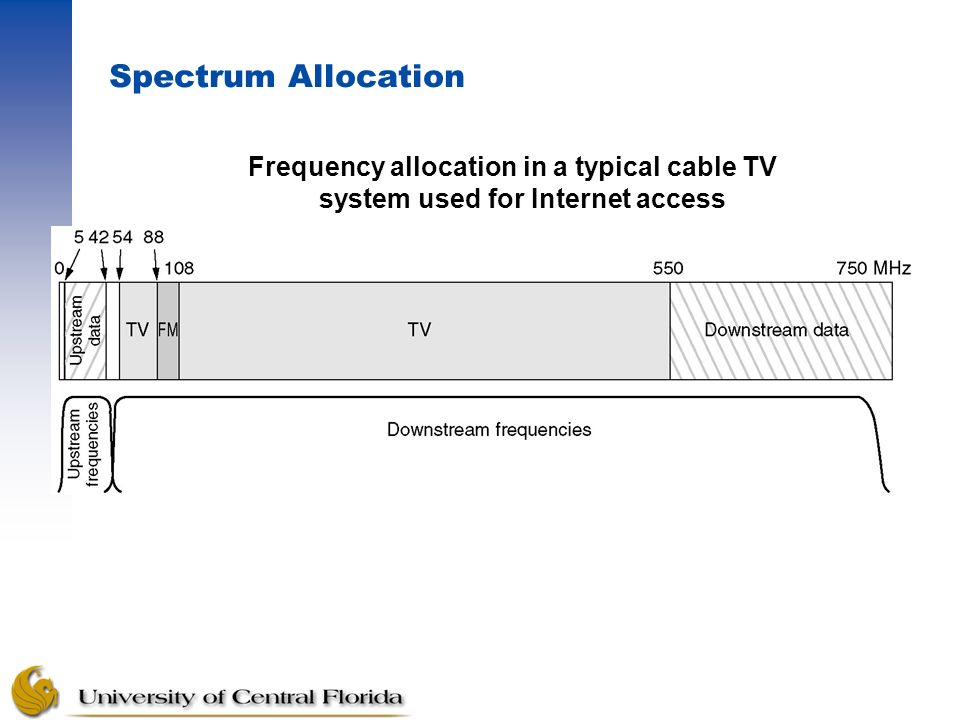 Spectrum Allocation

Frequency allocation in a typical cable TV system used for Internet access

5 42 54 88

0 108 550 750 MHz

Upstream data

TV

FM

TV

Downstream data

Upstream frequencies

Downstream frequencies

University of Central Florida